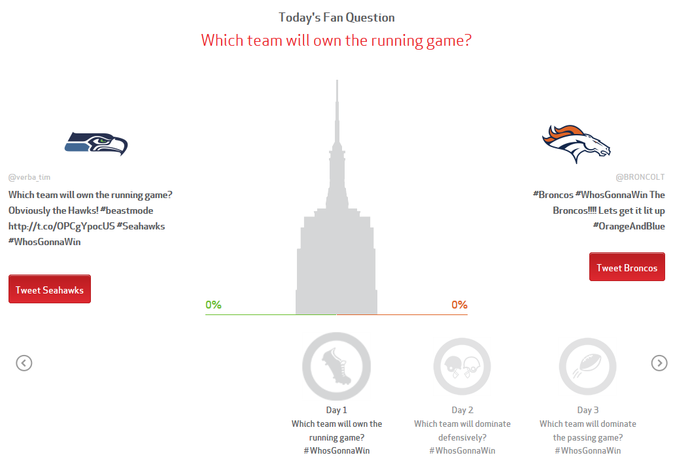 Today's Fan Question
Which team will own the running game?

@verba_tim
Which team will own the running game? Obviously the Hawks! #beastmode http://t.co/OPCgYpocUS #Seahawks #WhosGonnaWin

Tweet Seahawks

@BRONCOLT
#Broncos #WhosGonnaWin The Broncos!!!! Lets get it lit up #OrangeAndBlue

Tweet Broncos

0%

0%

Day 1
Which team will own the running game?
#WhosGonnaWin

Day 2
Which team will dominate defensively?
#WhosGonnaWin

Day 3
Which team will dominate the passing game?
#WhosGonnaWin